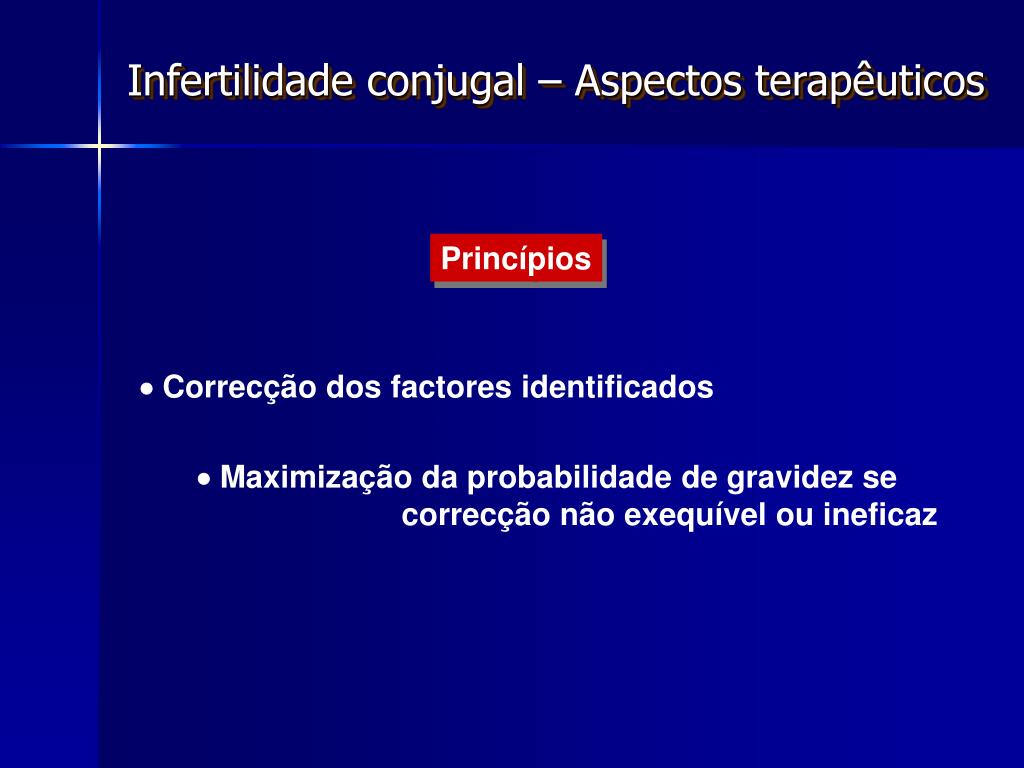 Infertilidade conjugal – Aspectos terapêuticos

Princípios

• Correcção dos factores identificados

• Maximização da probabilidade de gravidez se correcção não exequível ou ineficaz